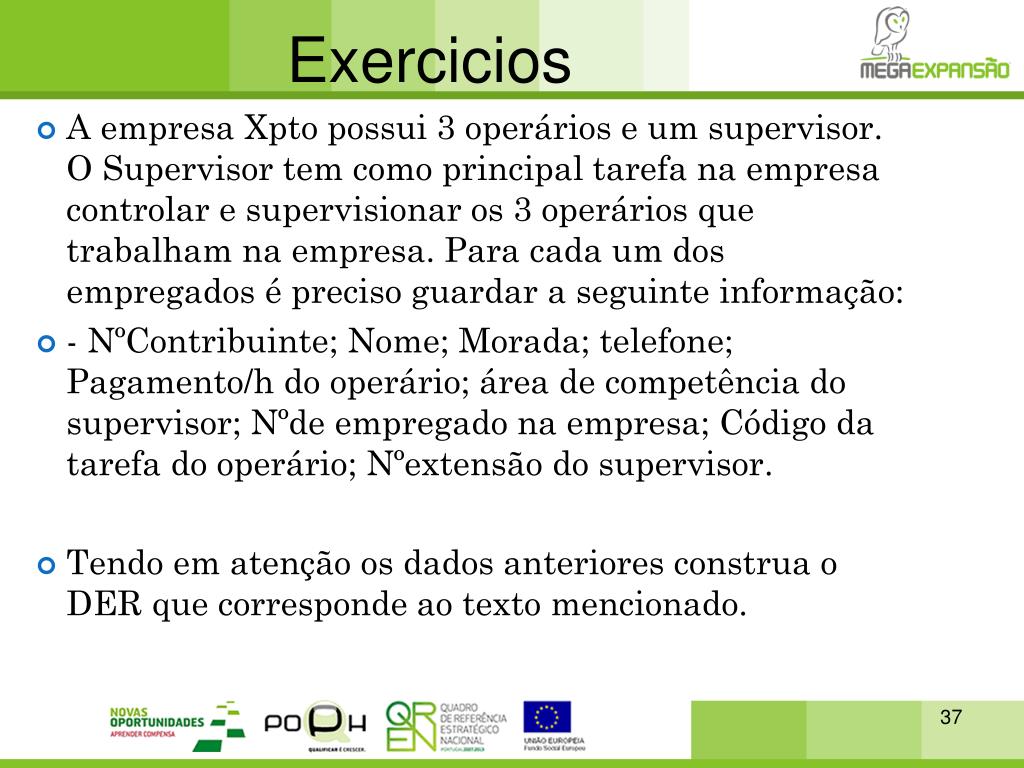 Exercicios

MEGAEXPANSÃO

A empresa Xpto possui 3 operários e um supervisor. O Supervisor tem como principal tarefa na empresa controlar e supervisionar os 3 operários que trabalham na empresa. Para cada um dos empregados é preciso guardar a seguinte informação:

- NºContribuinte; Nome; Morada; telefone; Pagamento/h do operário; área de competência do supervisor; Nºde empregado na empresa; Código da tarefa do operário; Nºextensão do supervisor.

Tendo em atenção os dados anteriores construa o DER que corresponde ao texto mencionado.

NOVAS OPORTUNIDADES APRENDER COMPENSA

POPH QUALIFICAR É CRESCER.

QREN QUADRO DE REFERÊNCIA ESTRATÉGICO NACIONAL PORTUGAL 2007.2013

UNIÃO EUROPEIA Fundo Social Europeu

37